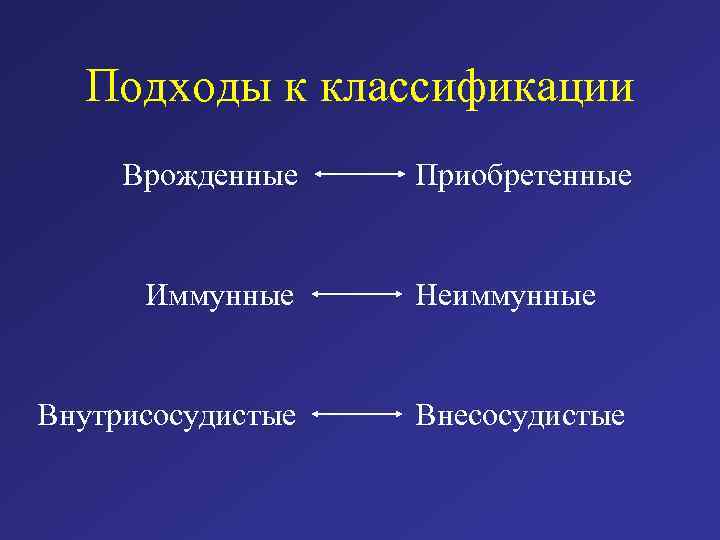 Подходы к классификации

Врожденные ⟷ Приобретенные

Иммунные ⟷ Неиммунные

Внутрисосудистые ⟷ Внесосудистые